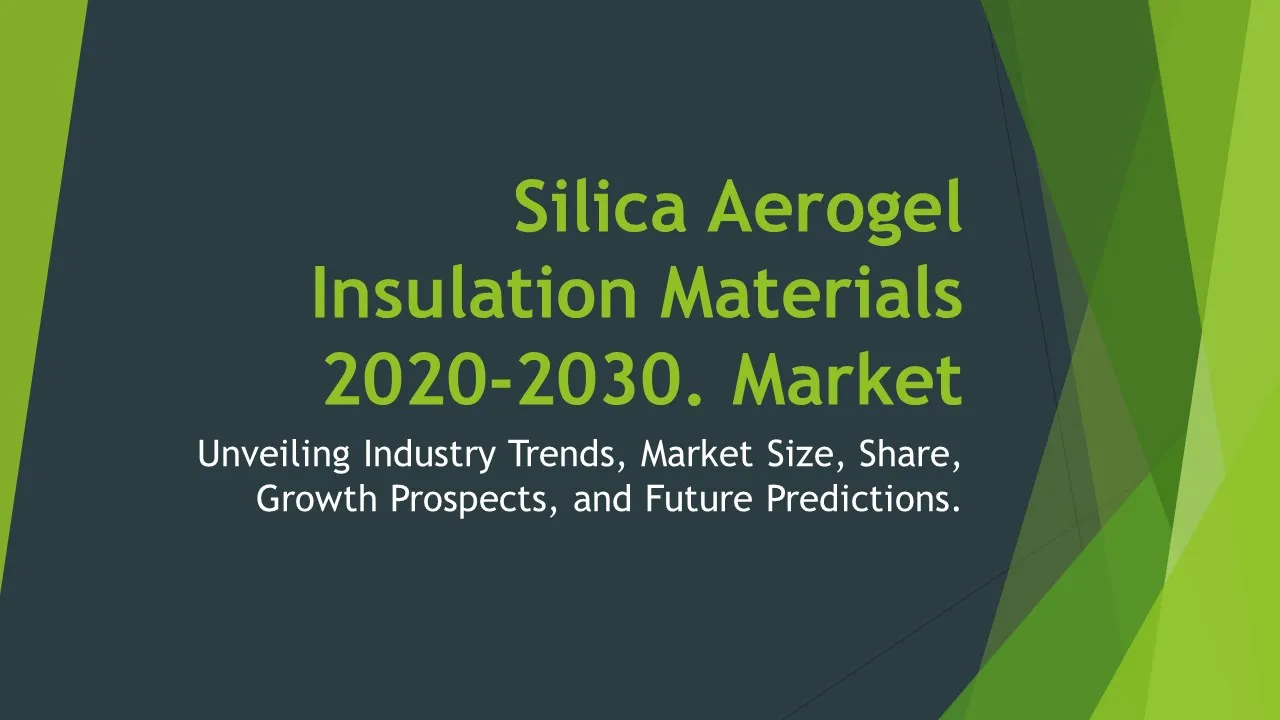 Silica Aerogel Insulation Materials 2020-2030. Market

Unveiling Industry Trends, Market Size, Share, Growth Prospects, and Future Predictions.